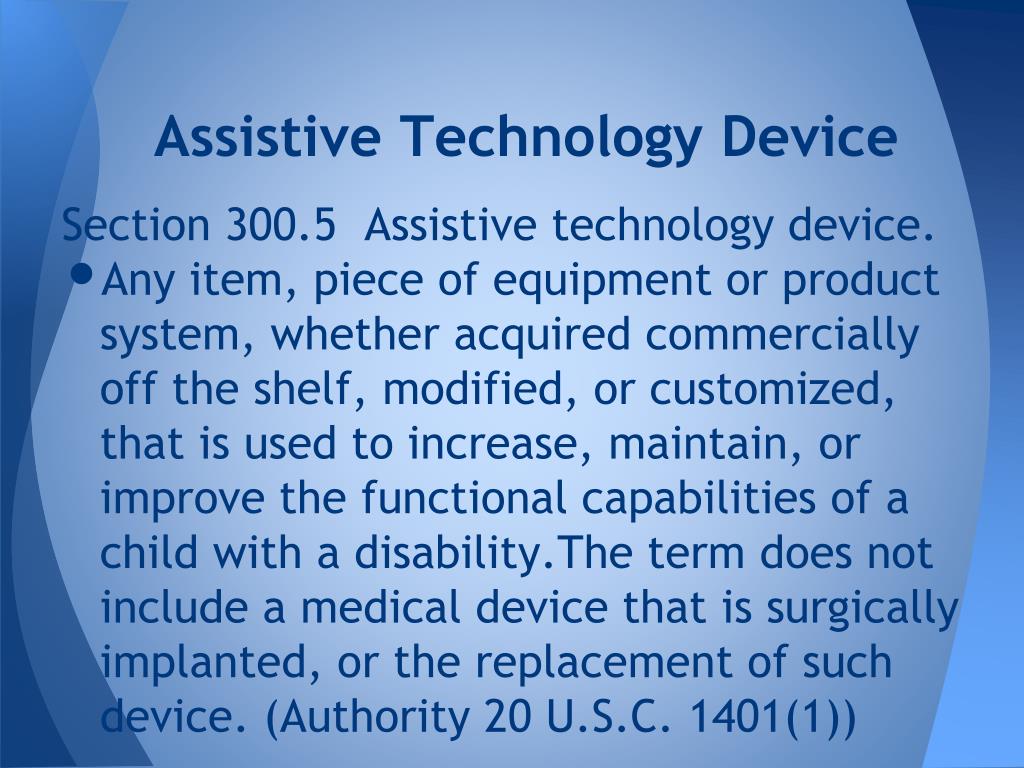 Assistive Technology Device

Section 300.5 Assistive technology device.

• Any item, piece of equipment or product system, whether acquired commercially off the shelf, modified, or customized, that is used to increase, maintain, or improve the functional capabilities of a child with a disability.The term does not include a medical device that is surgically implanted, or the replacement of such device. (Authority 20 U.S.C. 1401(1))